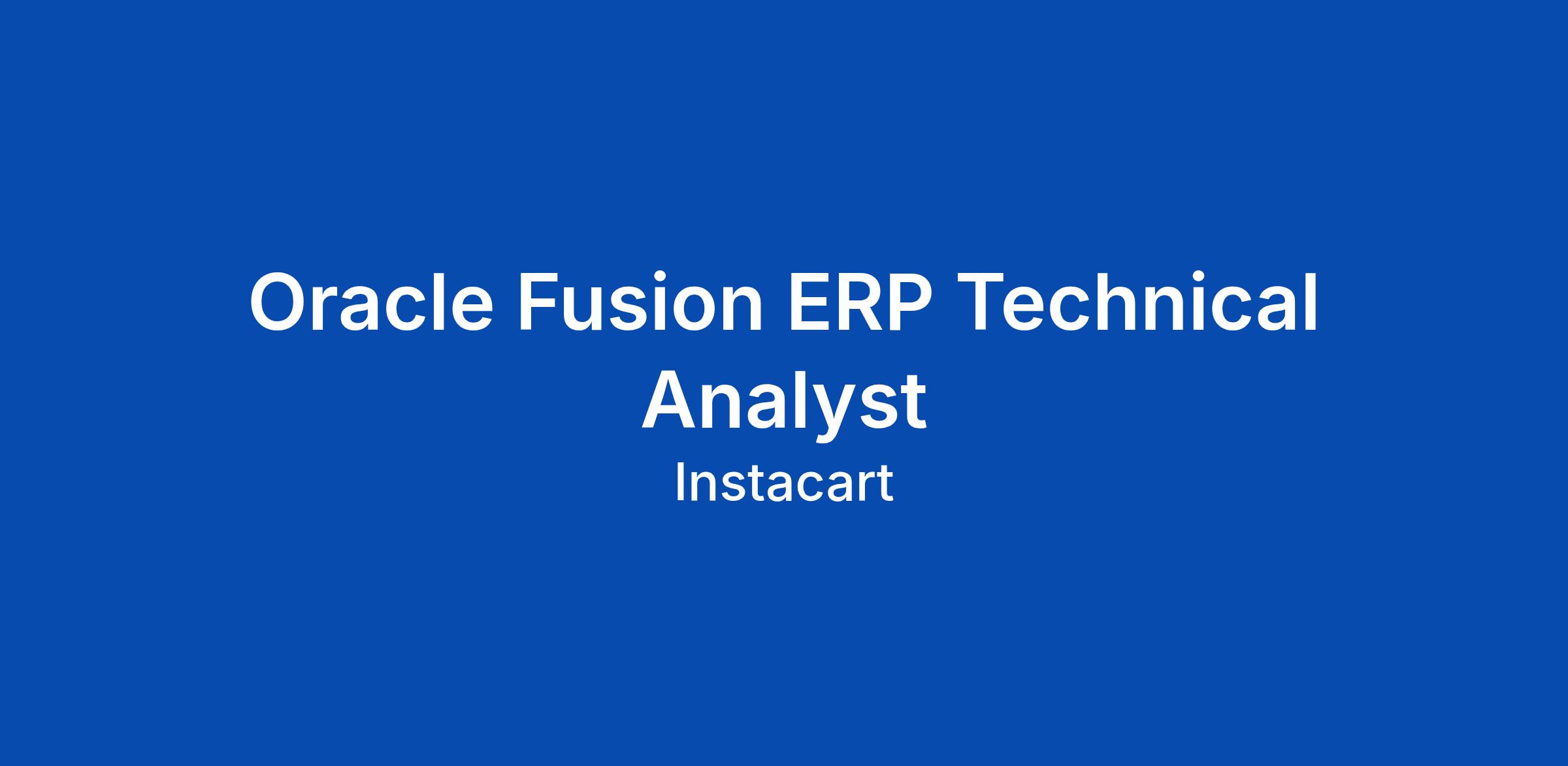 Oracle Fusion ERP Technical Analyst

Instacart